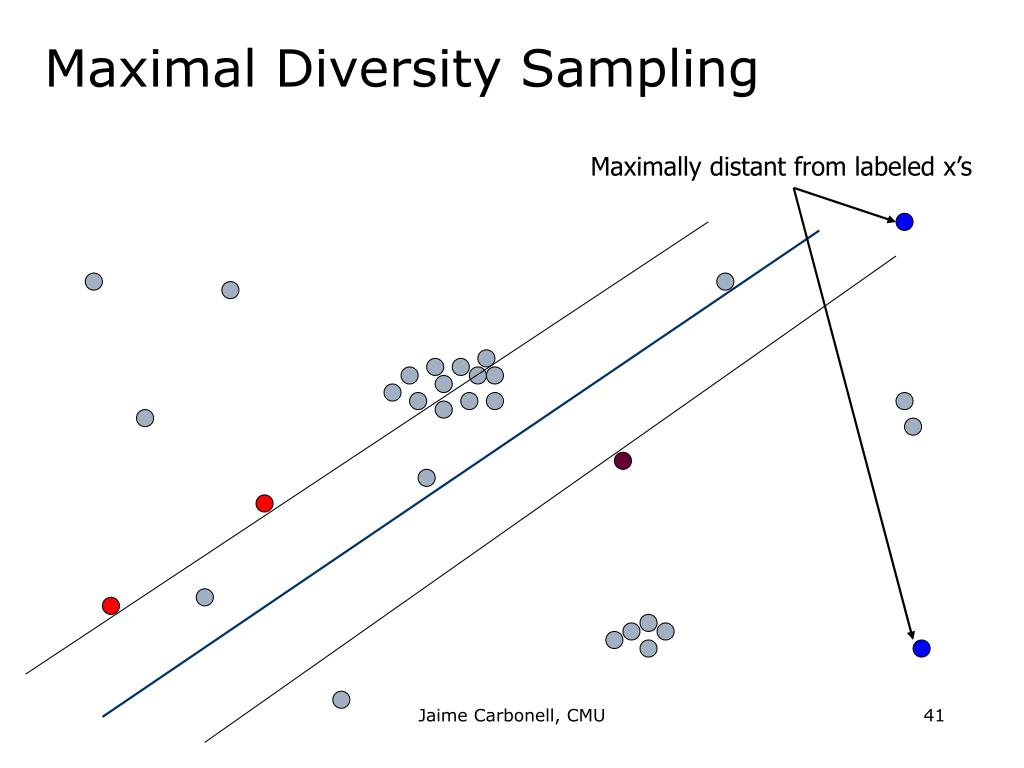 Maximal Diversity Sampling

Maximally distant from labeled x's

Jaime Carbonell, CMU

41